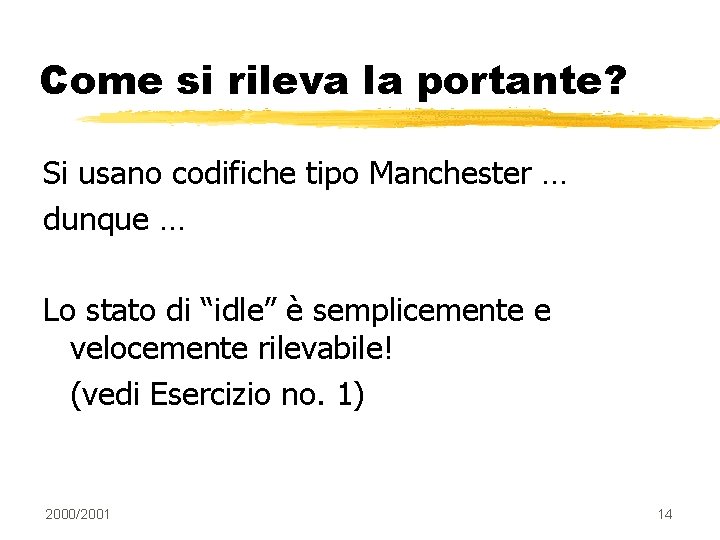 Come si rileva la portante?

Si usano codifiche tipo Manchester …
dunque …

Lo stato di “idle” è semplicemente e velocemente rilevabile!
(vedi Esercizio no. 1)

2000/2001

14